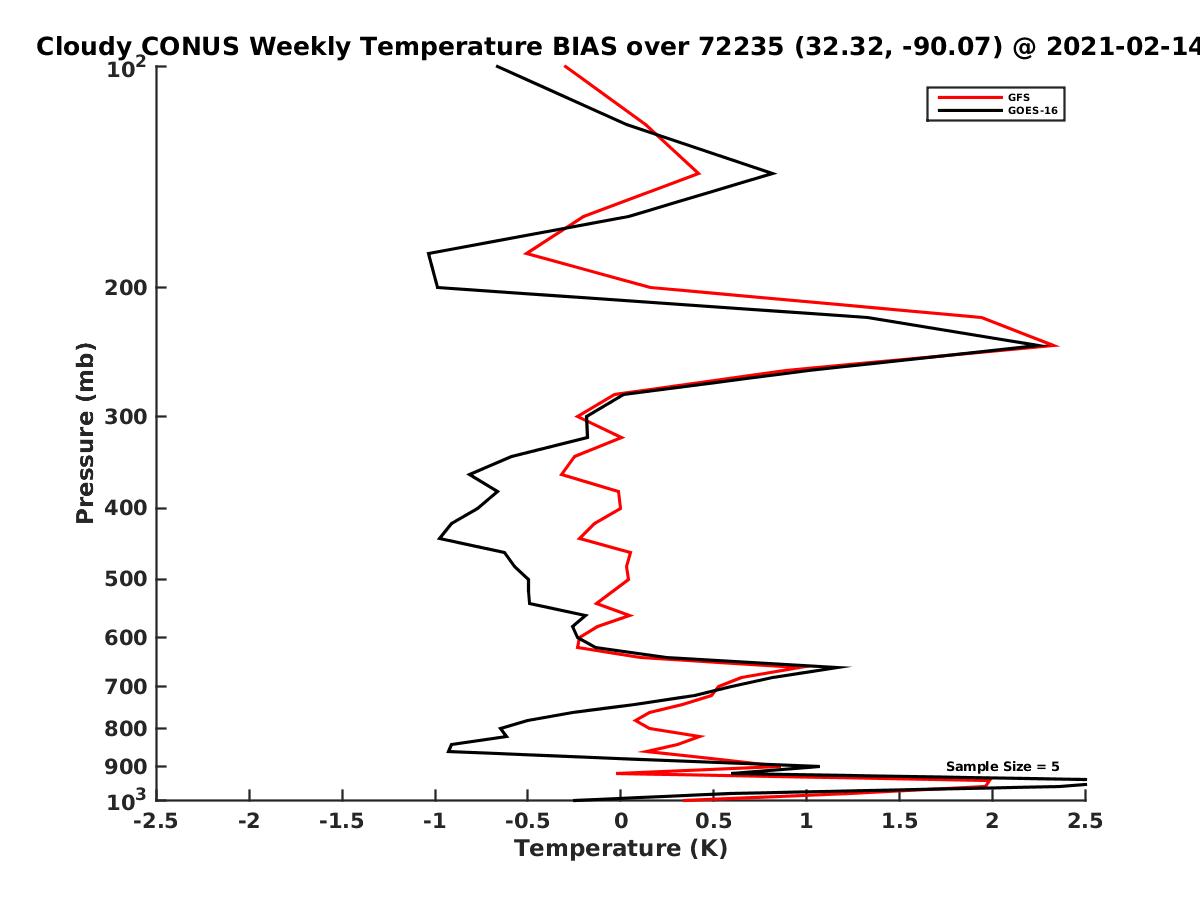 Cloudy CONUS Weekly Temperature BIAS over 72235 (32.32, -90.07) @ 2021-02-14

GFS
GOES-16

Pressure (mb)

$10^2$
200
300
400
500
600
700
800
900
$10^3$

Sample Size = 5

-2.5
-2
-1.5
-1
-0.5
0
0.5
1
1.5
2
2.5

Temperature (K)